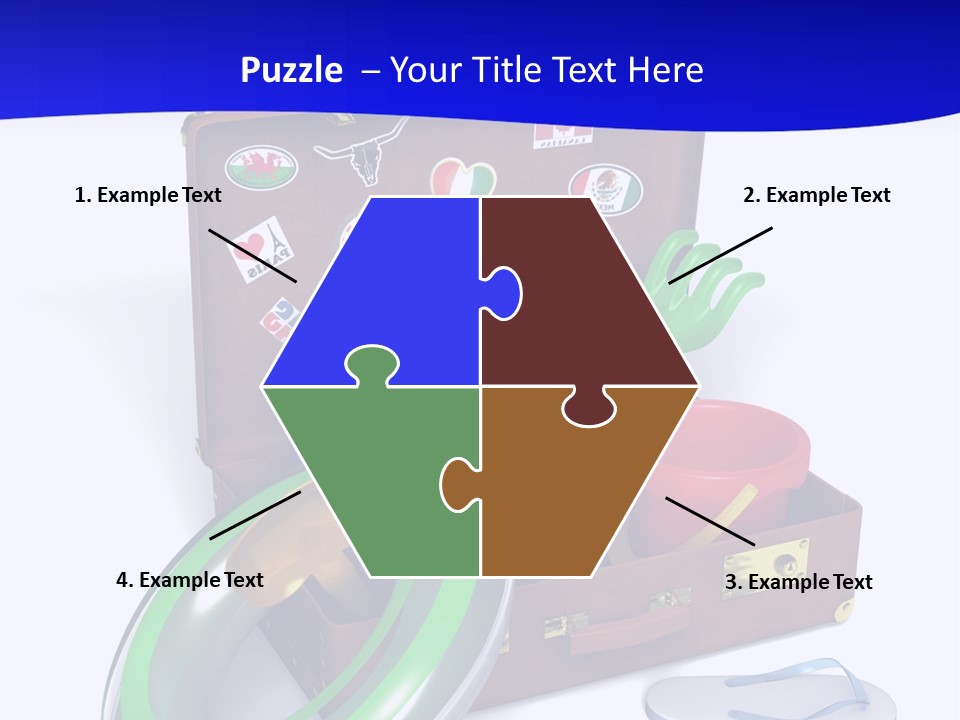 Puzzle – Your Title Text Here

1. Example Text

2. Example Text

4. Example Text

3. Example Text